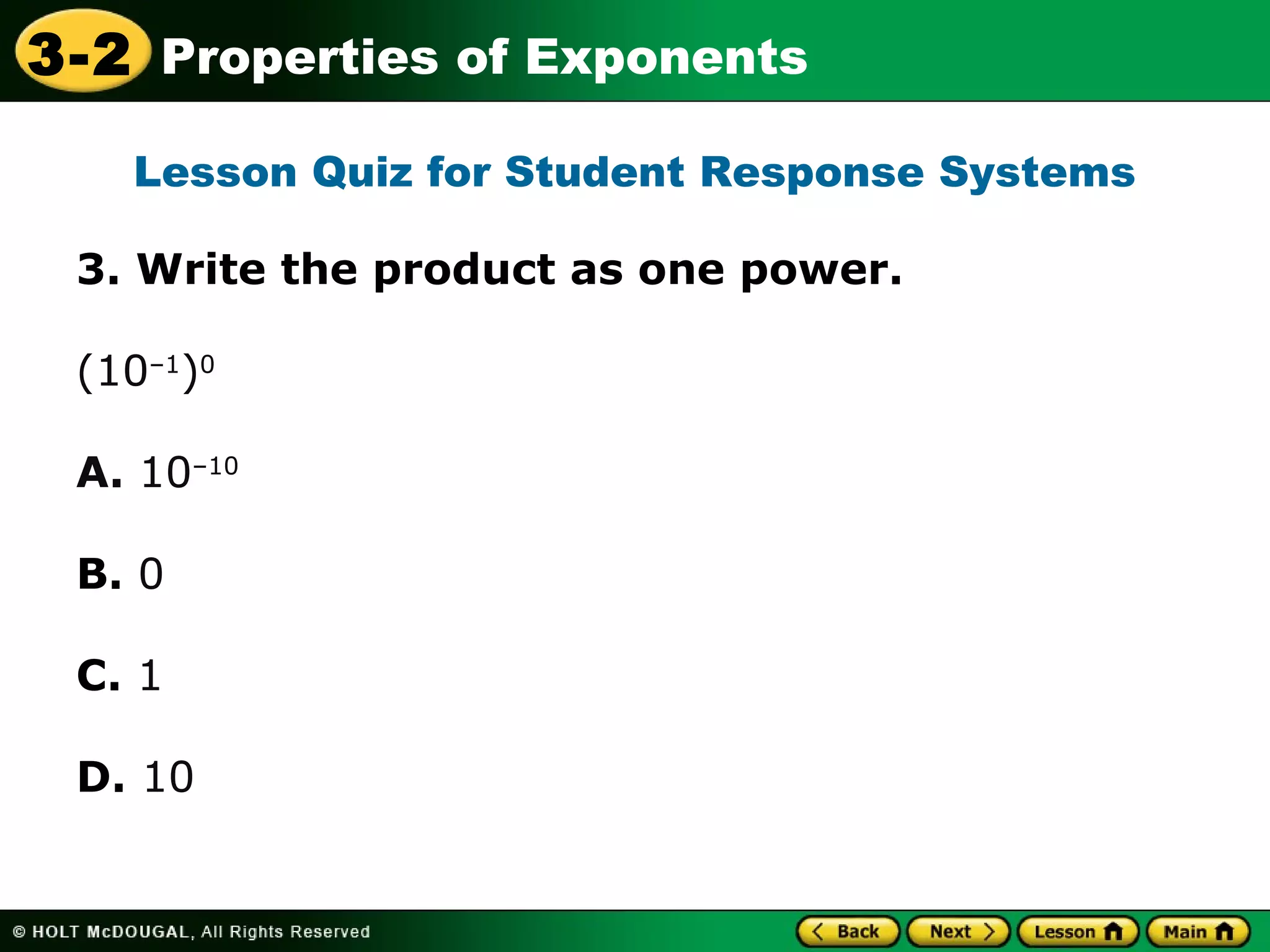 3-2 Properties of Exponents

Lesson Quiz for Student Response Systems

3. Write the product as one power.

$(10^{-1})^0$

A. $10^{-10}$

B. 0

C. 1

D. 10

© HOLT McDOUGAL, All Rights Reserved

Back Next Lesson Main